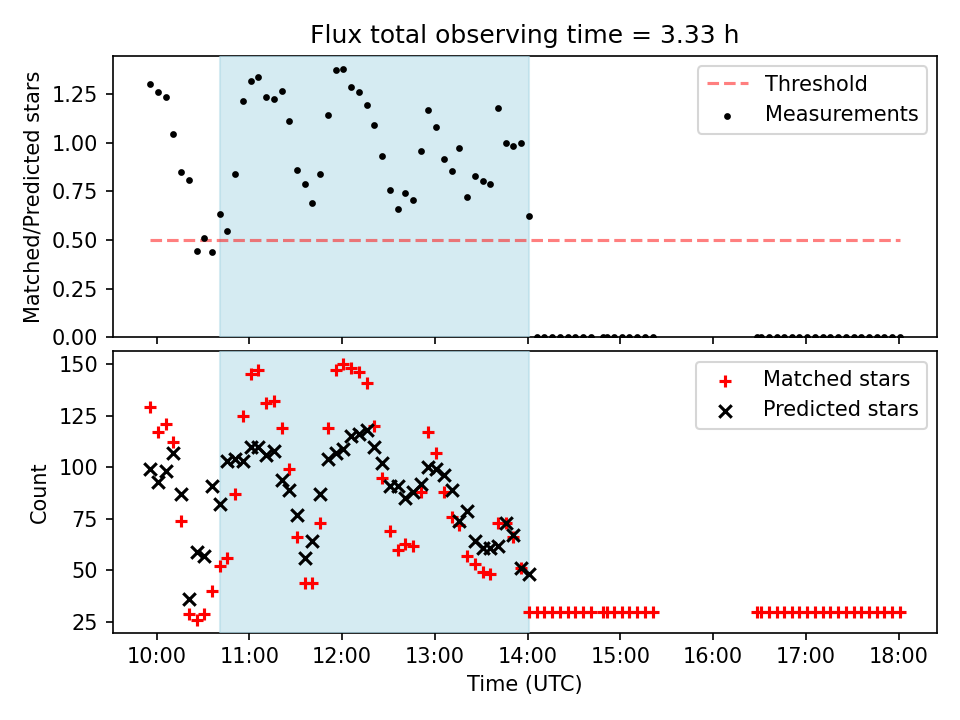 Flux total observing time = 3.33 h

Matched/Predicted stars

1.25
1.00
0.75
0.50
0.25
0.00

Threshold
Measurements

Count

150
125
100
75
50
25

Matched stars
Predicted stars

10:00
11:00
12:00
13:00
14:00
15:00
16:00
17:00
18:00

Time (UTC)